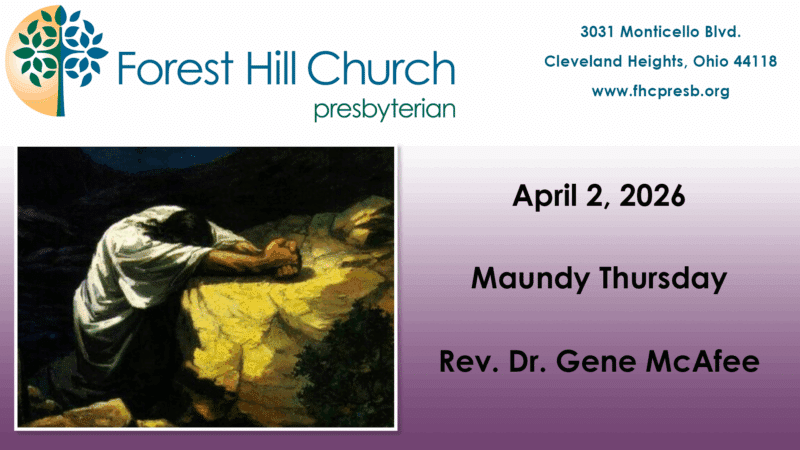 Forest Hill Church
presbyterian

3031 Monticello Blvd.
Cleveland Heights, Ohio 44118
www.fhcpresb.org

April 2, 2026

Maundy Thursday

Rev. Dr. Gene McAfee